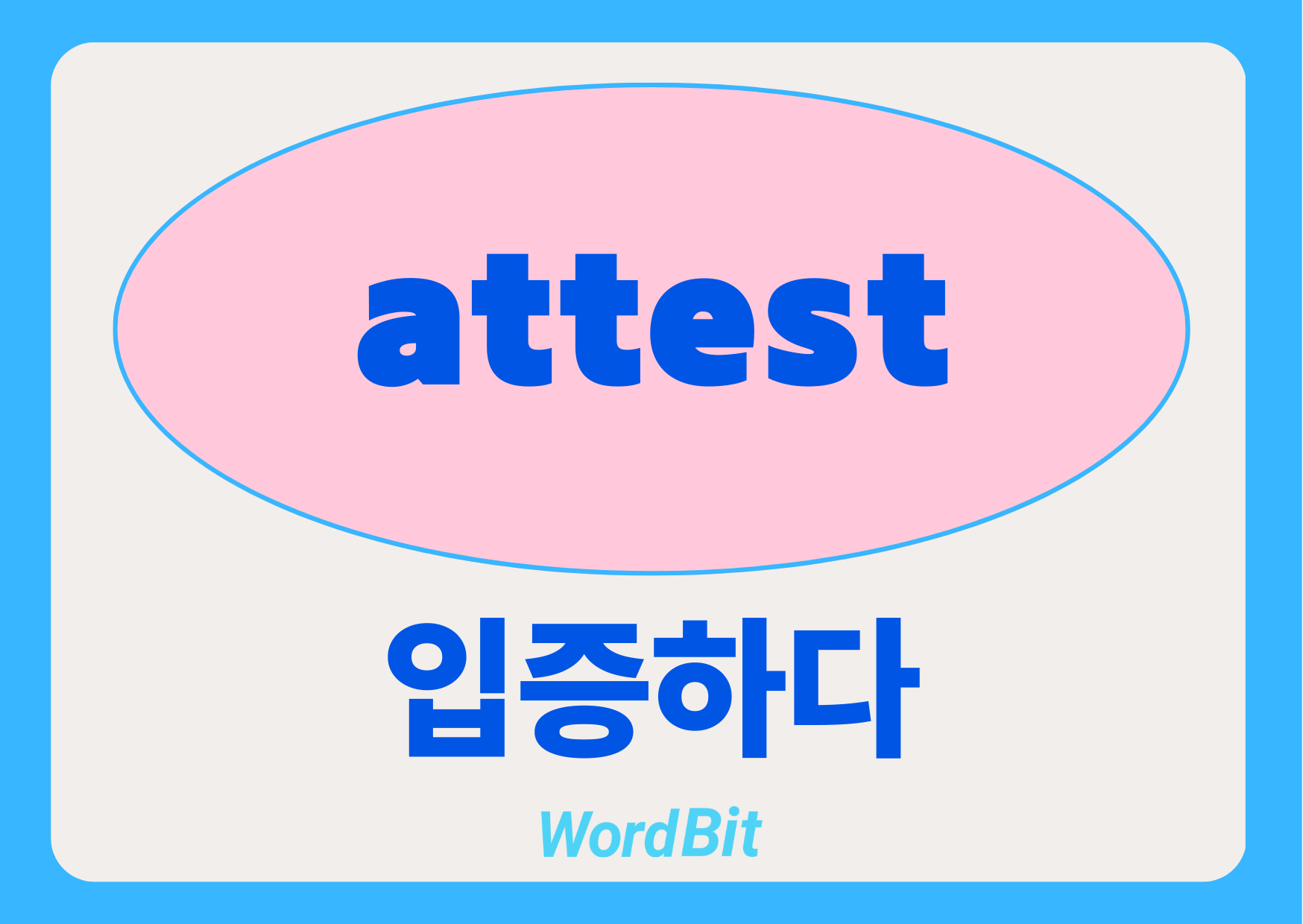 attest

입증하다

WordBit